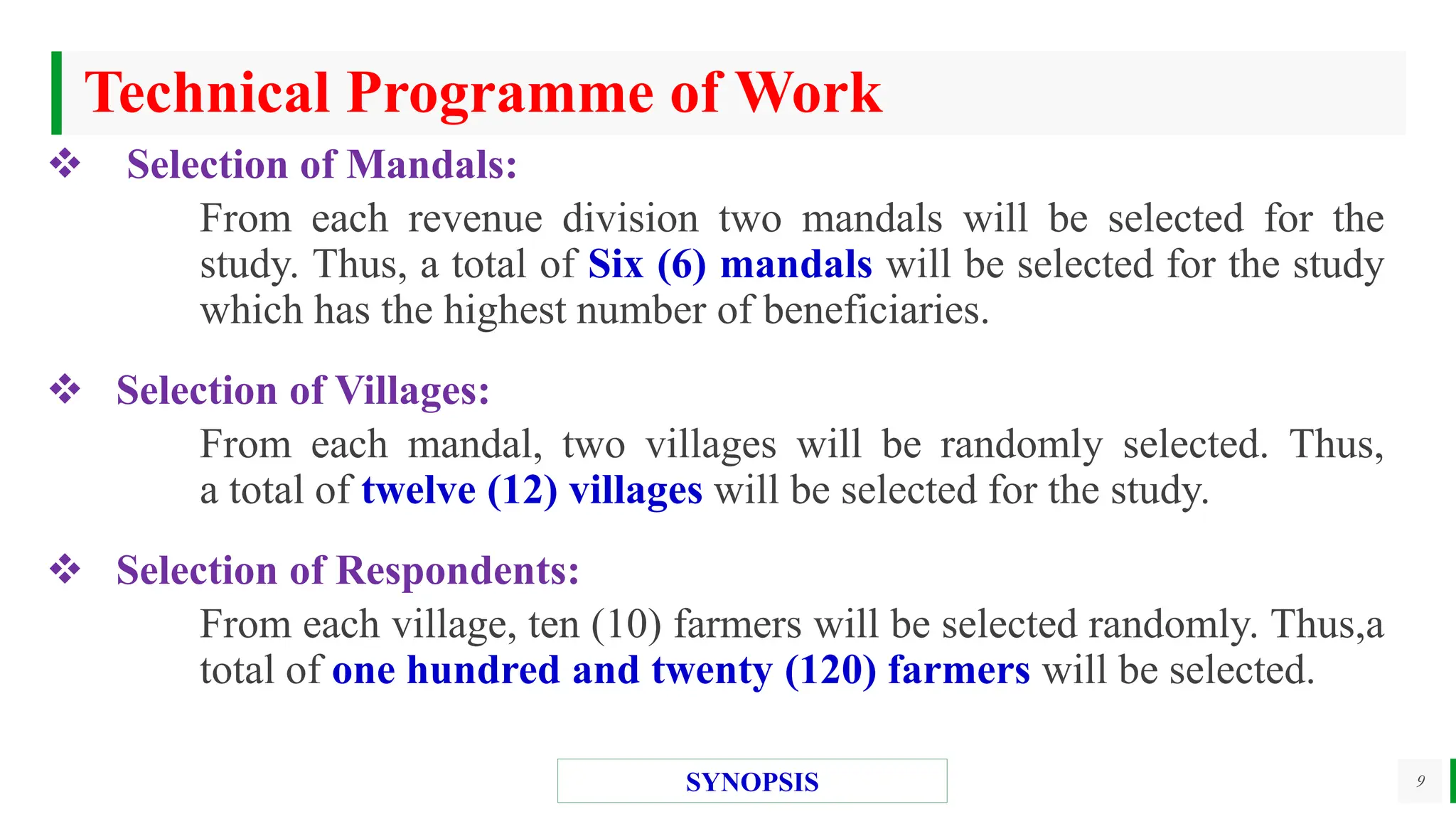 Technical Programme of Work

❖ Selection of Mandals:

From each revenue division two mandals will be selected for the study. Thus, a total of Six (6) mandals will be selected for the study which has the highest number of beneficiaries.

❖ Selection of Villages:

From each mandal, two villages will be randomly selected. Thus, a total of twelve (12) villages will be selected for the study.

❖ Selection of Respondents:

From each village, ten (10) farmers will be selected randomly. Thus,a total of one hundred and twenty (120) farmers will be selected.

SYNOPSIS

9